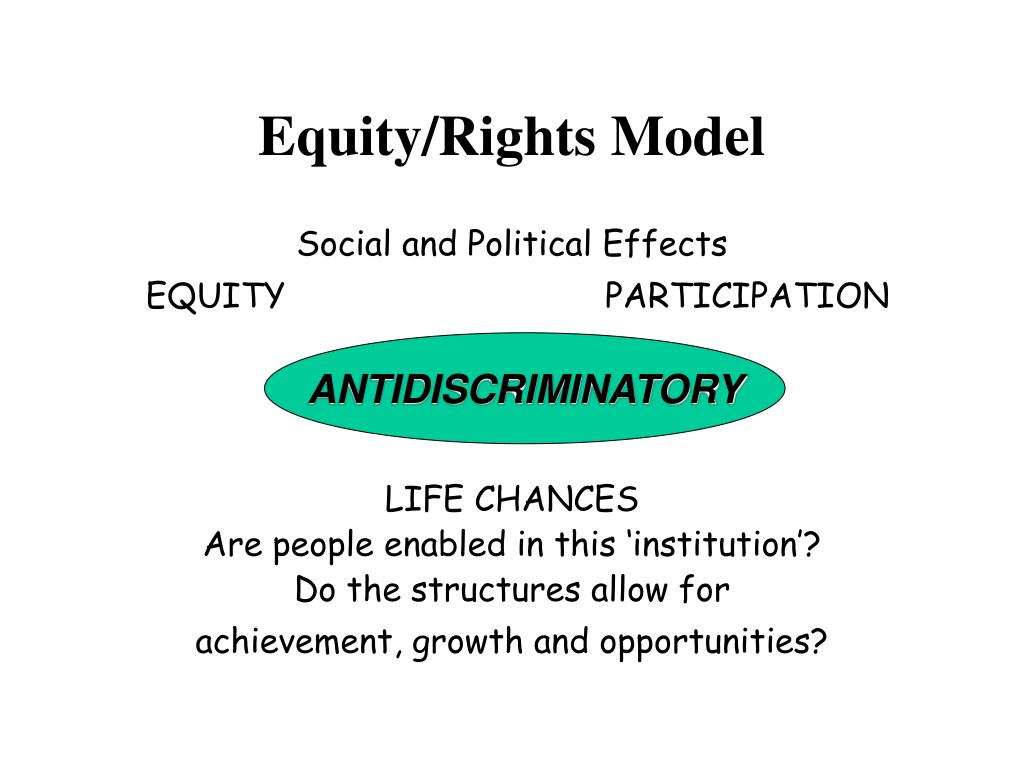 Equity/Rights Model

Social and Political Effects

EQUITY

PARTICIPATION

ANTIDISCRIMINATORY

LIFE CHANCES
Are people enabled in this ‘institution’?
Do the structures allow for
achievement, growth and opportunities?